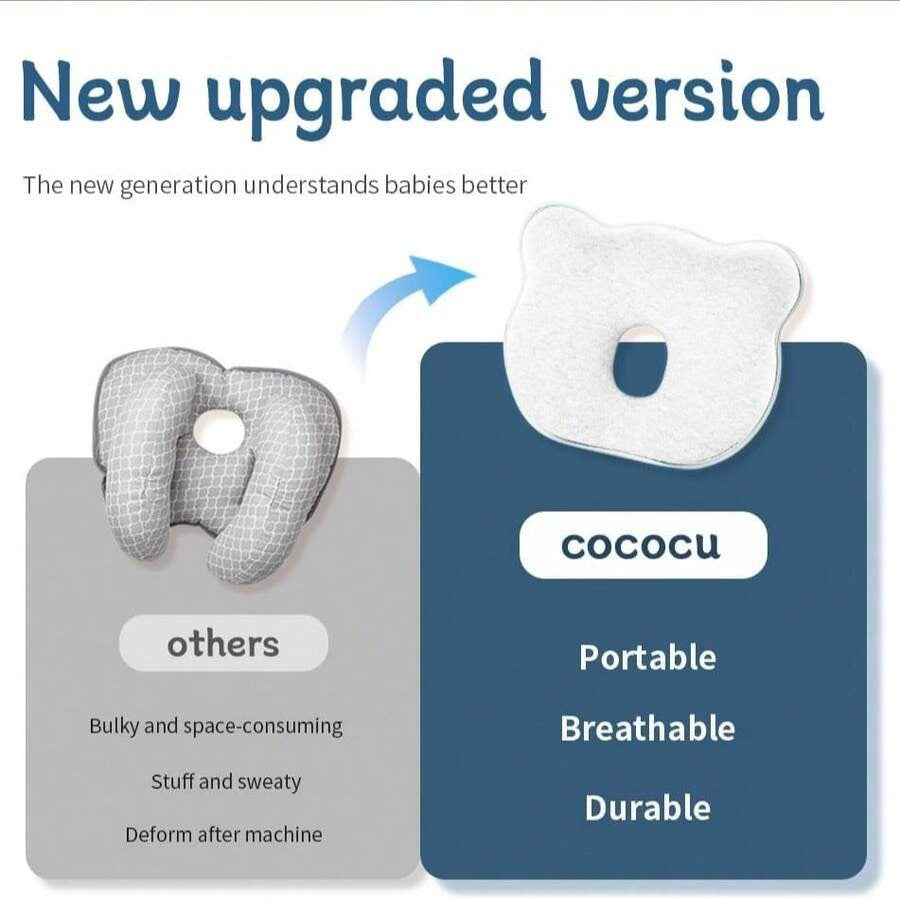 New upgraded version

The new generation understands babies better

others

Bulky and space-consuming

Stuff and sweaty

Deform after machine

cococu

Portable

Breathable

Durable